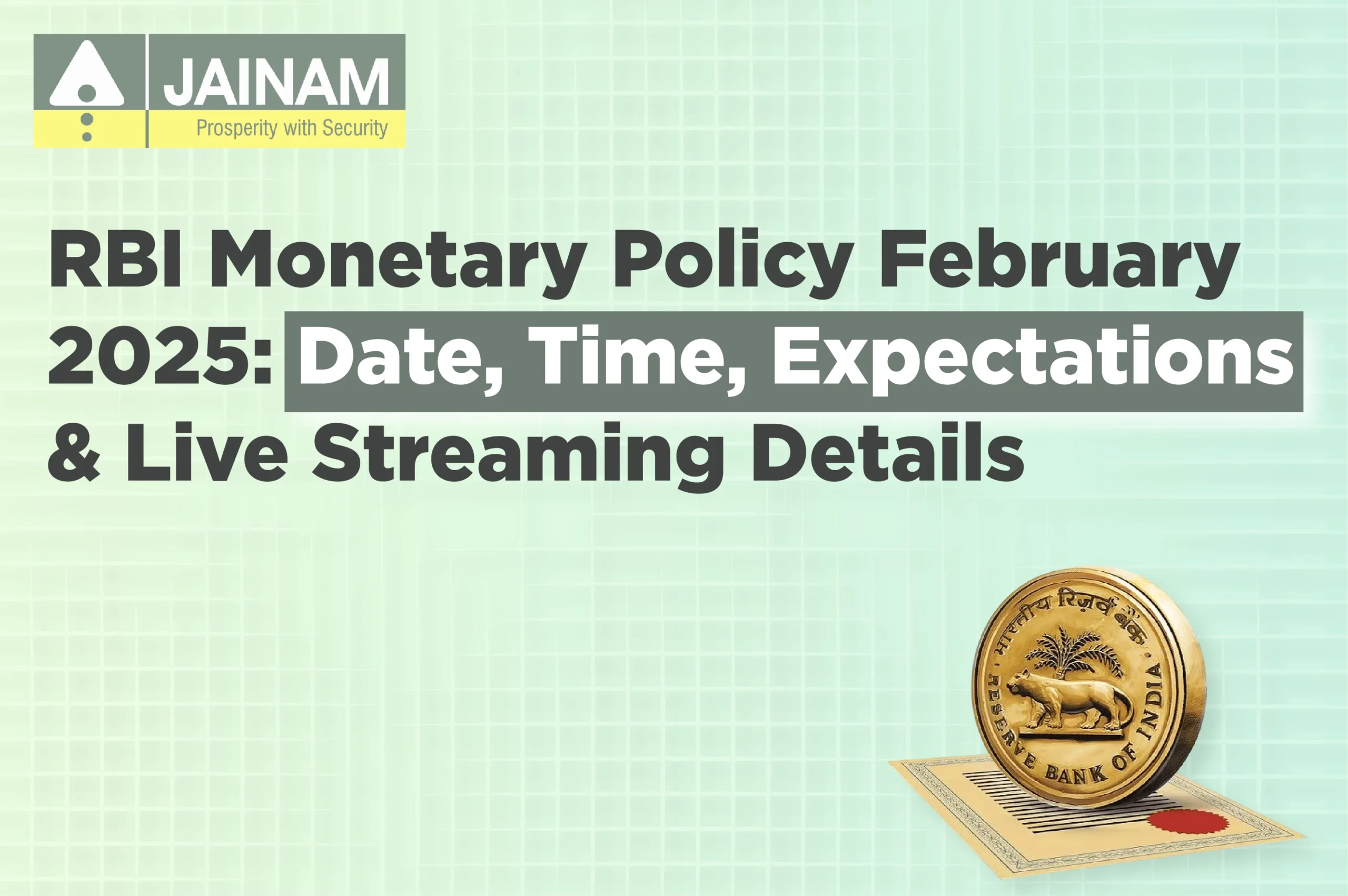 JAINAM
Prosperity with Security

RBI Monetary Policy February 2025: Date, Time, Expectations & Live Streaming Details

भारतीय रिज़र्व बैंक
RESERVE BANK OF INDIA